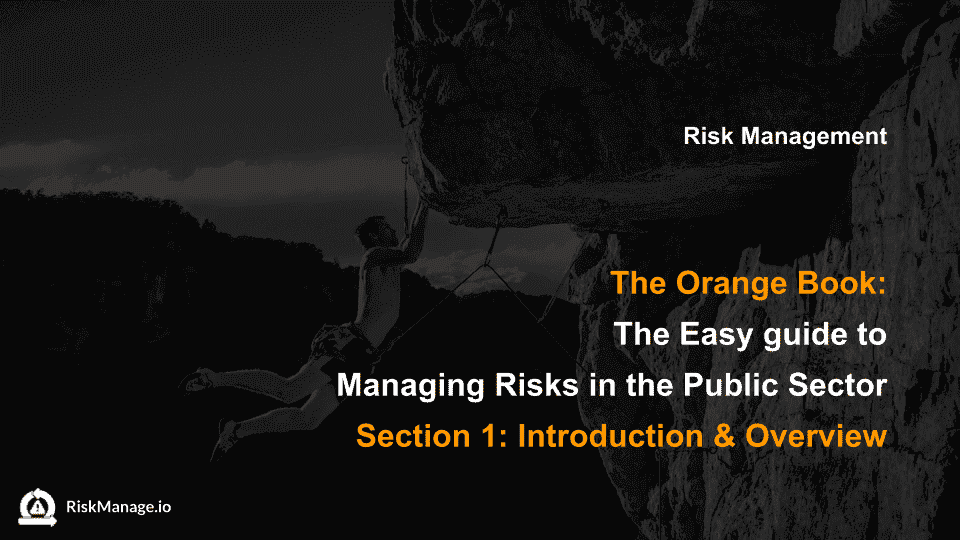 Risk Management

The Orange Book:
The Easy guide to
Managing Risks in the Public Sector
Section 1: Introduction & Overview

RiskManage.io